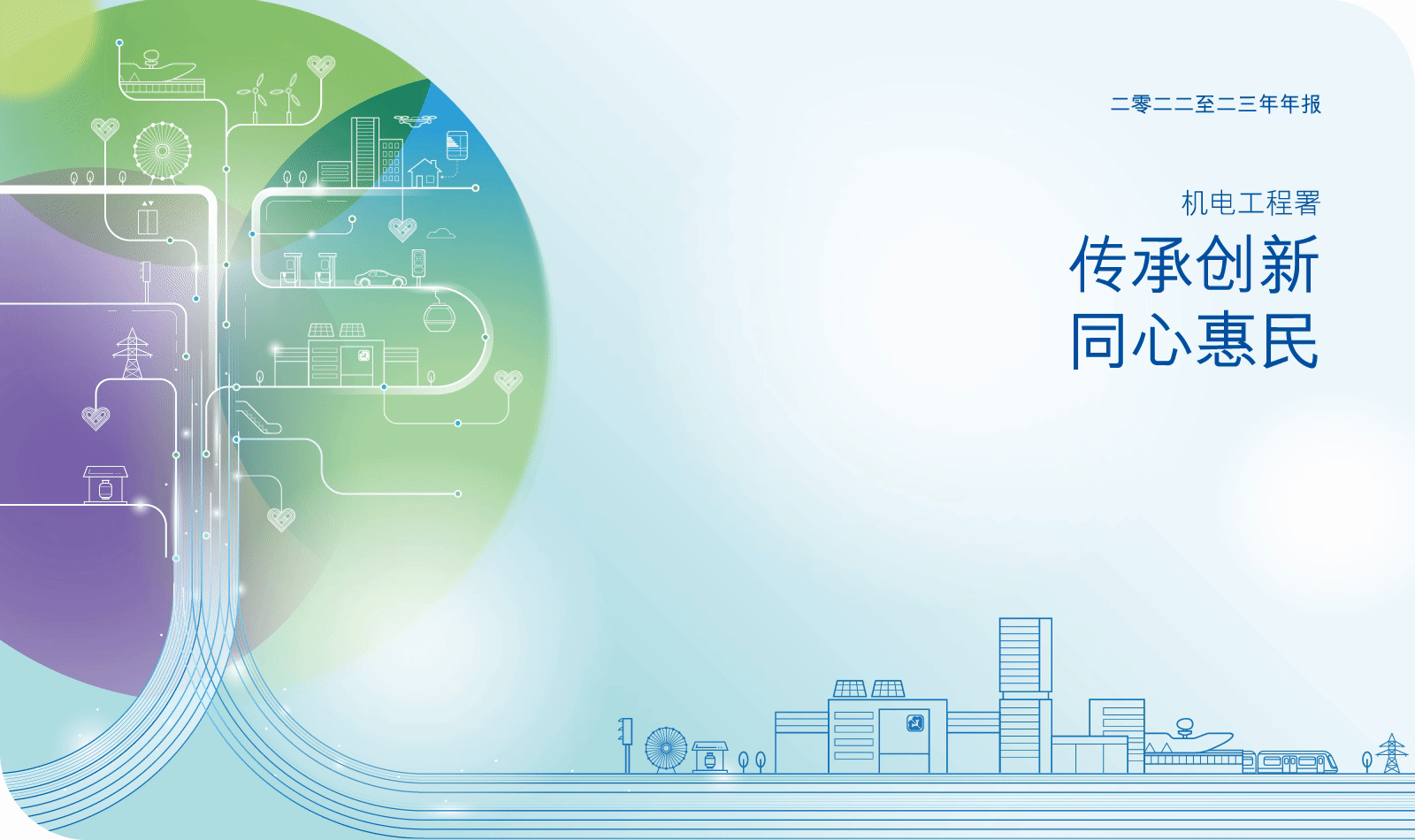 二零二二至二三年年报

机电工程署

传承创新
同心惠民